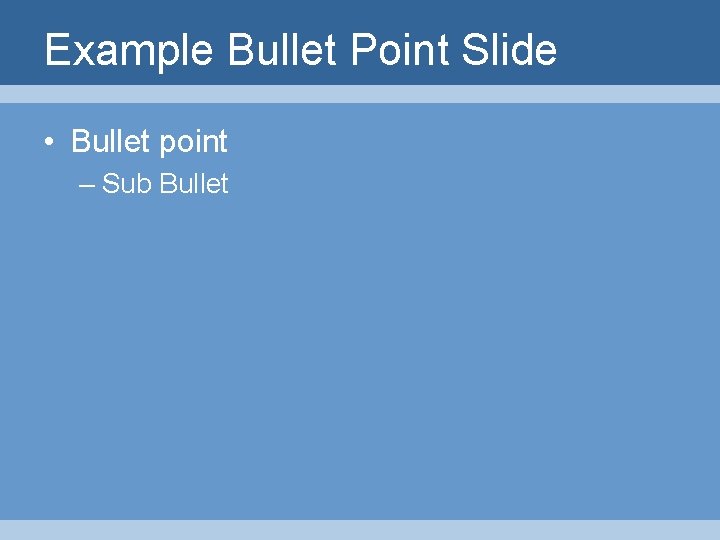 Example Bullet Point Slide

• Bullet point
– Sub Bullet